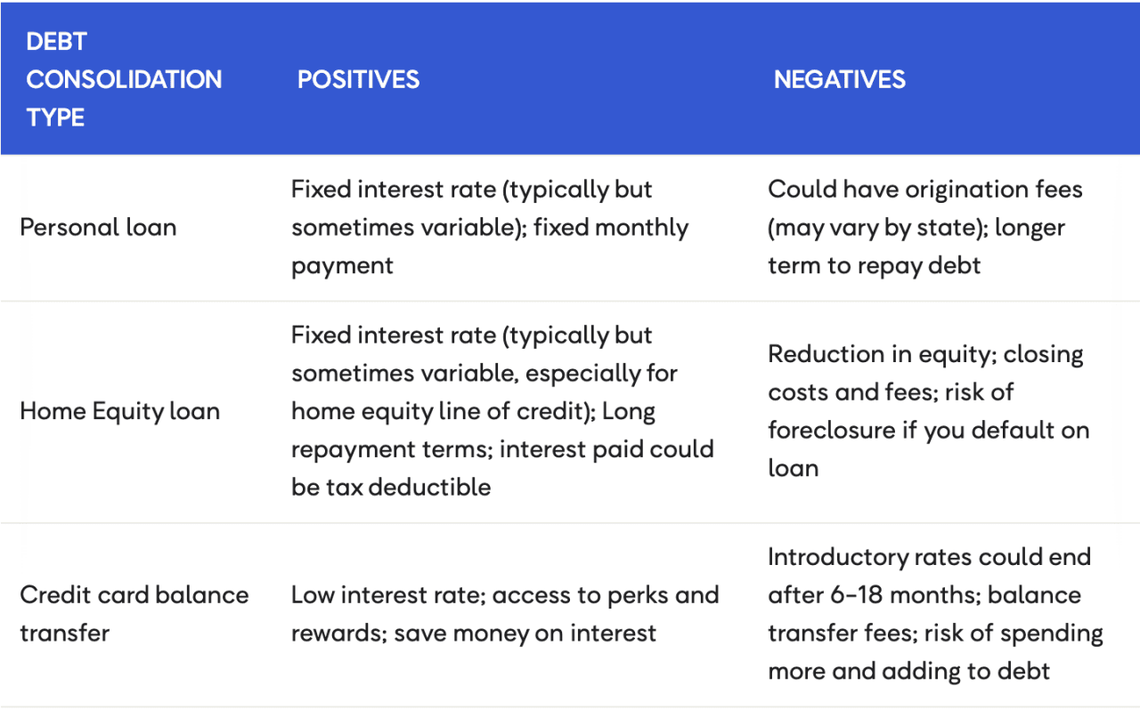 | DEBT CONSOLIDATION TYPE | POSITIVES | NEGATIVES |
|---|---|---|
| Personal loan | Fixed interest rate (typically but sometimes variable); fixed monthly payment | Could have origination fees (may vary by state); longer term to repay debt |
| Home Equity loan | Fixed interest rate (typically but sometimes variable, especially for home equity line of credit); Long repayment terms; interest paid could be tax deductible | Reduction in equity; closing costs and fees; risk of foreclosure if you default on loan |
| Credit card balance transfer | Low interest rate; access to perks and rewards; save money on interest | Introductory rates could end after 6-18 months; balance transfer fees; risk of spending more and adding to debt |